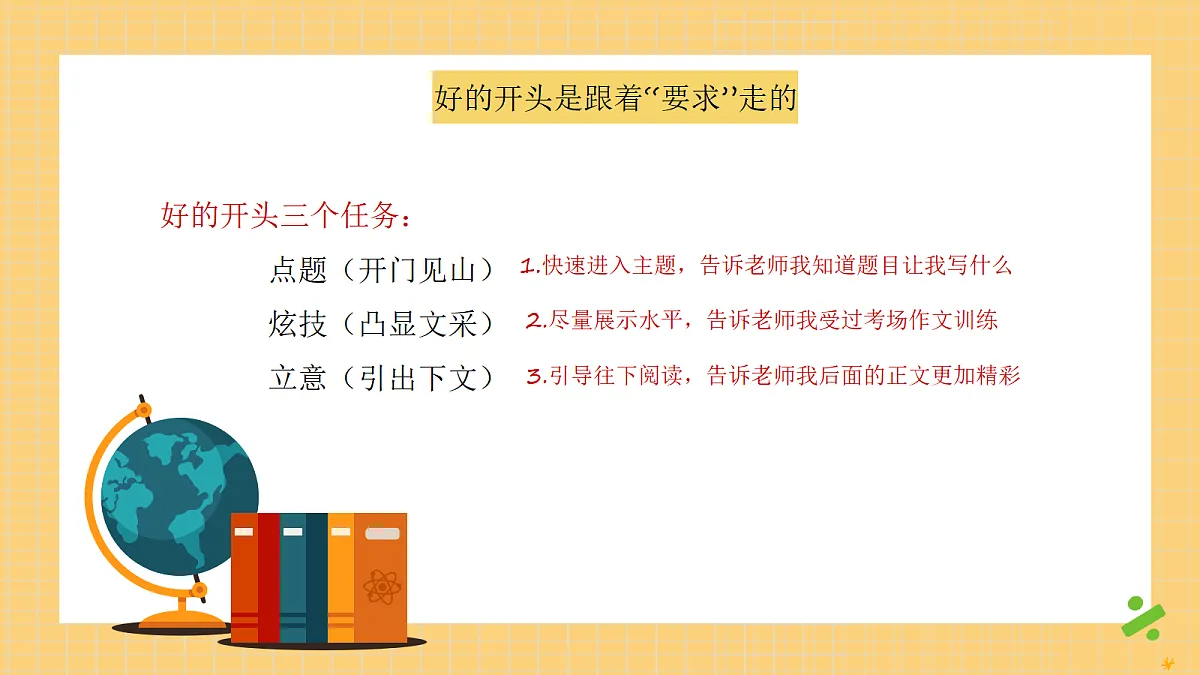 好的开头是跟着“要求”走的

好的开头三个任务：

点题（开门见山） 1.快速进入主题，告诉老师我知道题目让我写什么

炫技（凸显文采） 2.尽量展示水平，告诉老师我受过考场作文训练

立意（引出下文） 3.引导往下阅读，告诉老师我后面的正文更加精彩